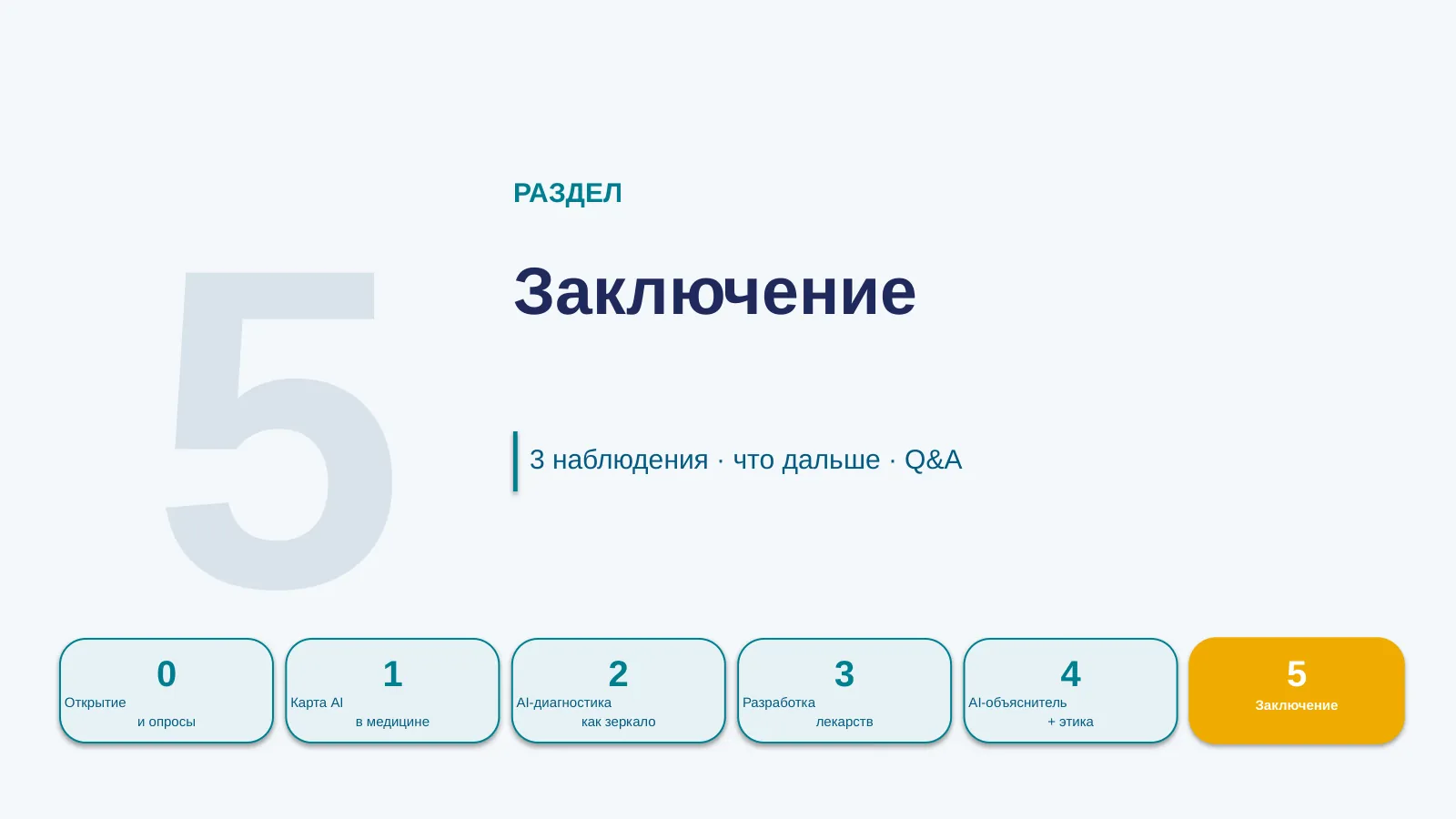 5

РАЗДЕЛ

Заключение

3 наблюдения · что дальше · Q&A

0
Открытие
и опросы

1
Карта AI
в медицине

2
AI-диагностика
как зеркало

3
Разработка
лекарств

4
AI-объяснитель
+ этика

5
Заключение